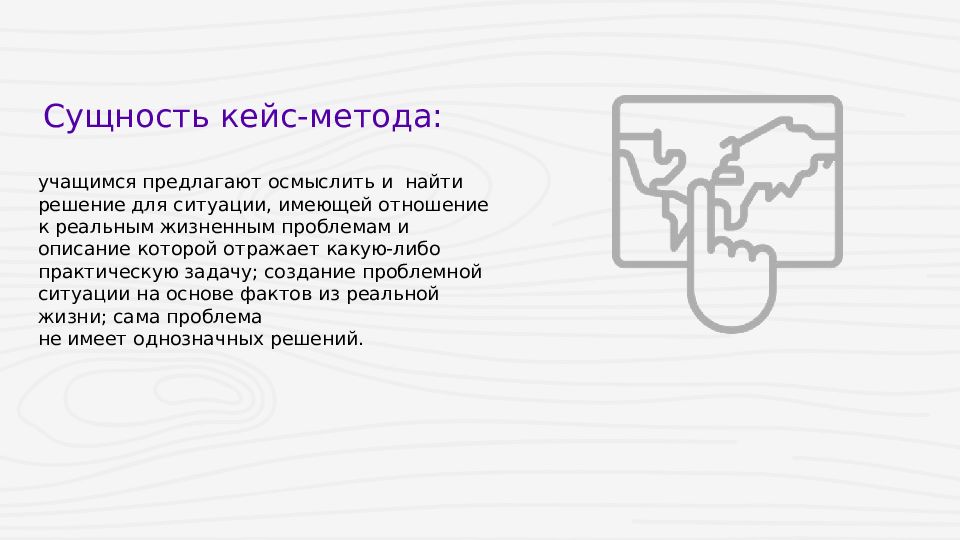 Сущность кейс-метода:

учащимся предлагают осмыслить и  найти решение для ситуации, имеющей отношение к реальным жизненным проблемам и описание которой отражает какую-либо практическую задачу; создание проблемной ситуации на основе фактов из реальной жизни; сама проблема
не имеет однозначных решений.